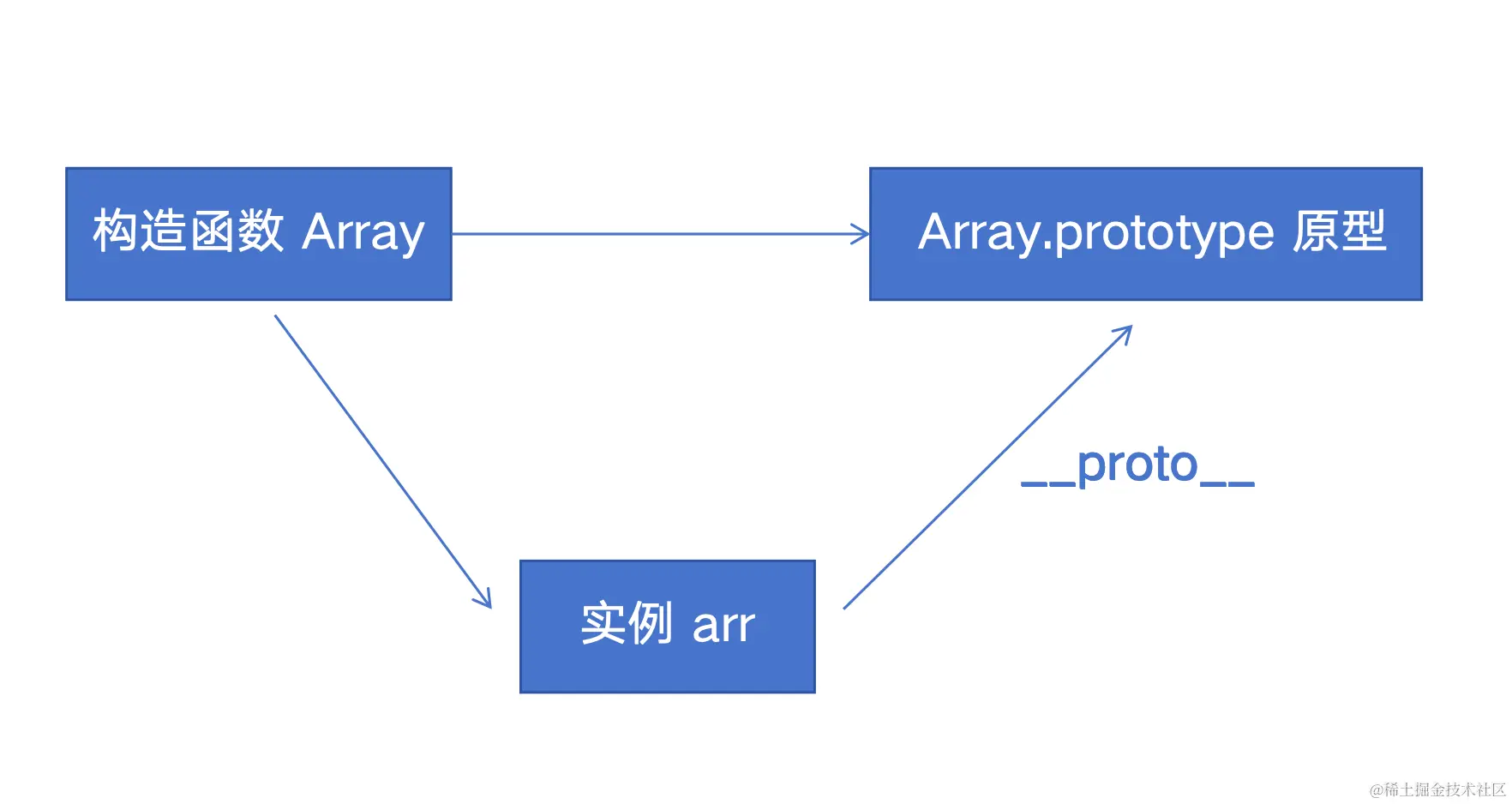 构造函数 Array

Array.prototype 原型

__proto__

实例 arr

@稀土掘金技术社区